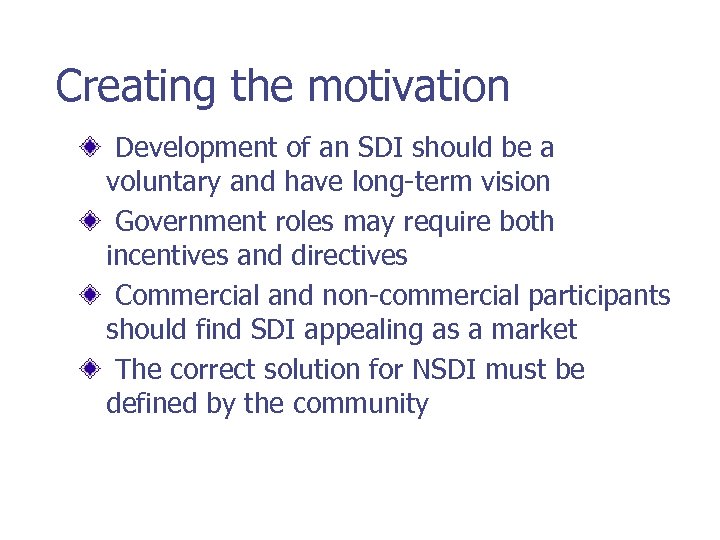 Creating the motivation

Development of an SDI should be a voluntary and have long-term vision

Government roles may require both incentives and directives

Commercial and non-commercial participants should find SDI appealing as a market

The correct solution for NSDI must be defined by the community